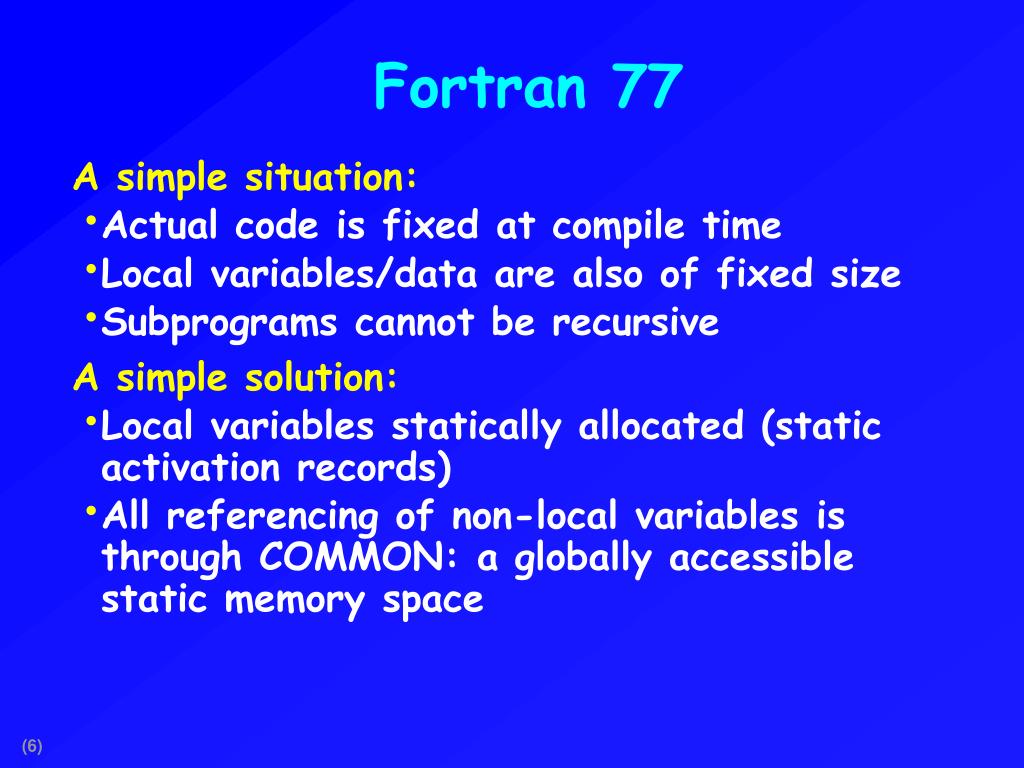 Fortran 77

A simple situation:
• Actual code is fixed at compile time
• Local variables/data are also of fixed size
• Subprograms cannot be recursive

A simple solution:
• Local variables statically allocated (static activation records)
• All referencing of non-local variables is through COMMON: a globally accessible static memory space

(6)